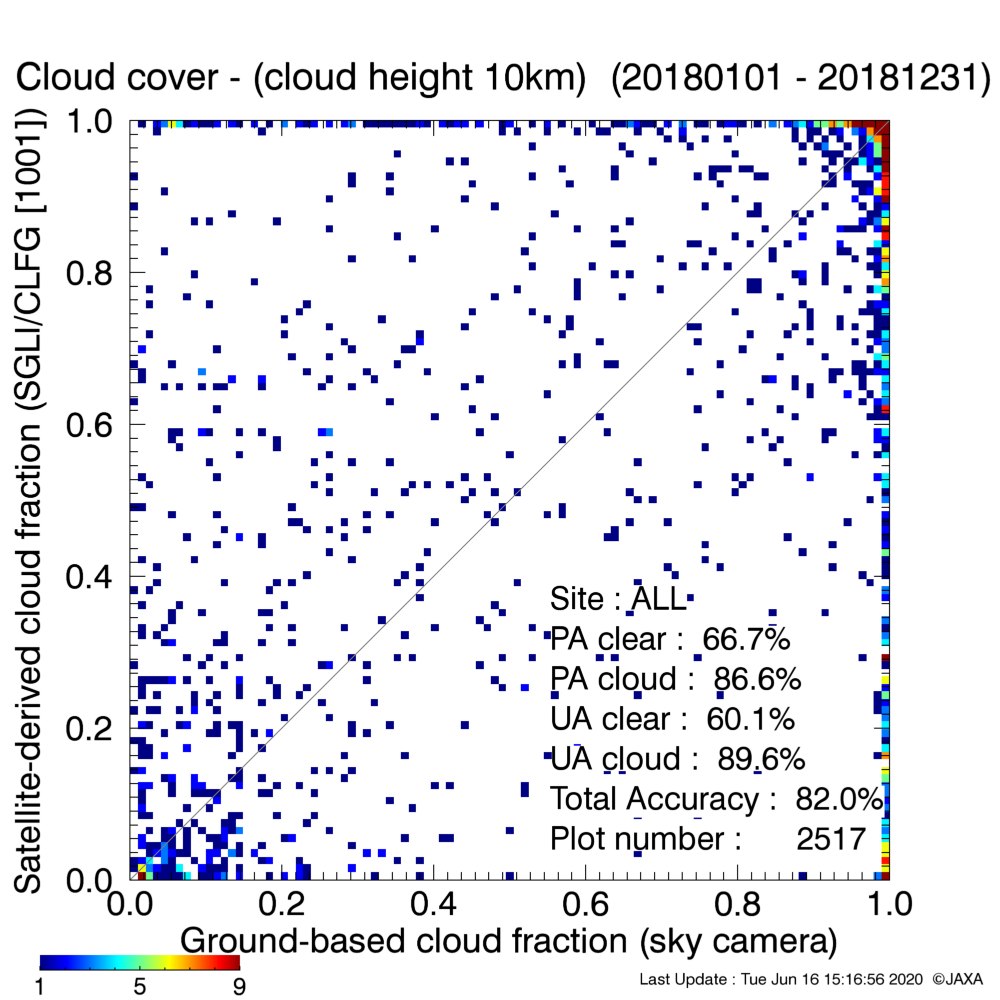 Cloud cover - (cloud height 10km) (20180101 - 20181231)

Satellite-derived cloud fraction (SGLI/CLFG [1001])

1.0
0.8
0.6
0.4
0.2
0.0

Site : ALL
PA clear : 66.7%
PA cloud : 86.6%
UA clear : 60.1%
UA cloud : 89.6%
Total Accuracy : 82.0%
Plot number : 2517

0.0 0.2 0.4 0.6 0.8 1.0
Ground-based cloud fraction (sky camera)

1 5 9

Last Update : Tue Jun 16 15:16:56 2020 ©JAXA